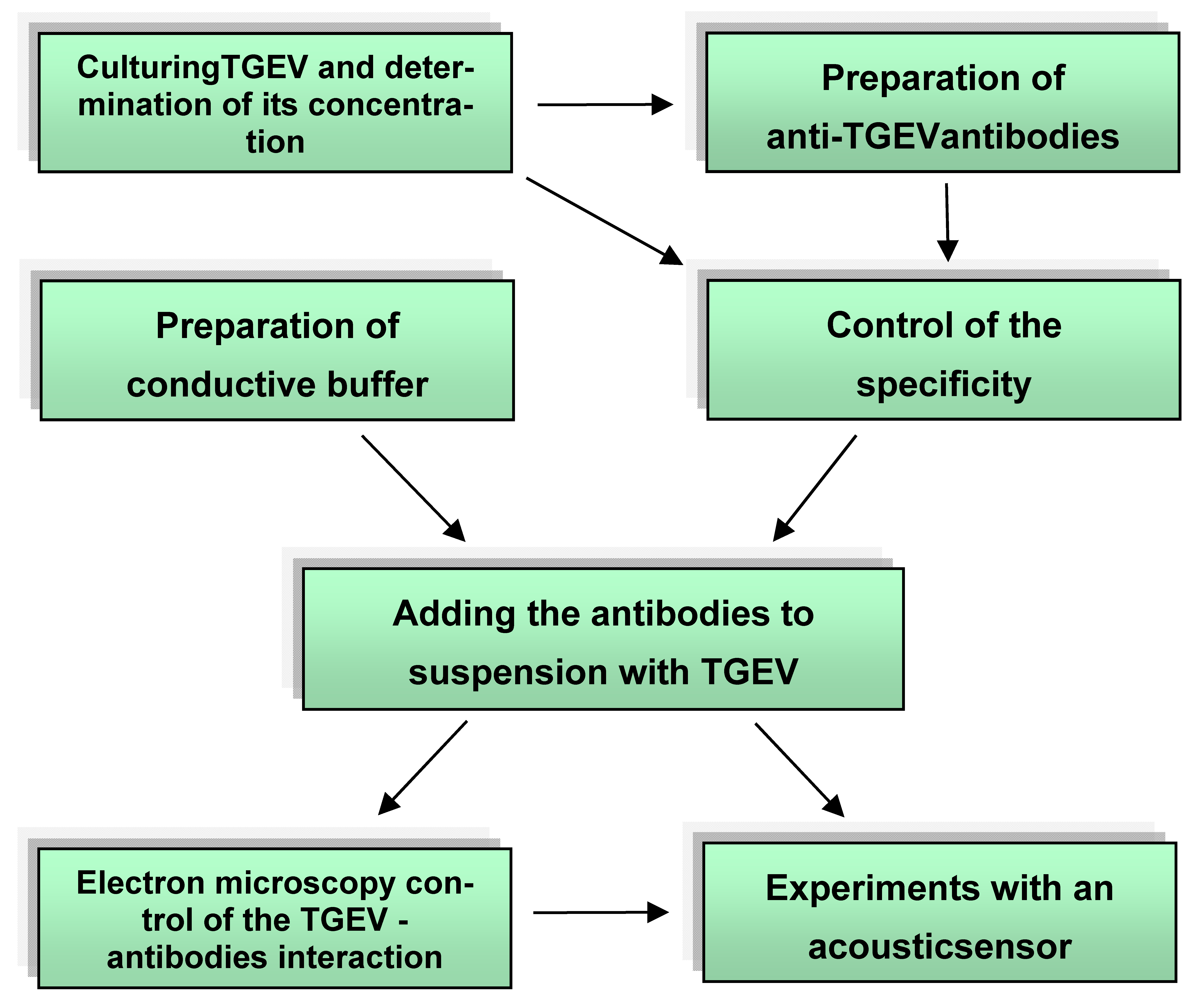 CulturingTGEV and determination of its concentration

Preparation of anti-TGEVantibodies

Preparation of conductive buffer

Control of the specificity

Adding the antibodies to suspension with TGEV

Electron microscopy control of the TGEV - antibodies interaction

Experiments with an acousticsensor